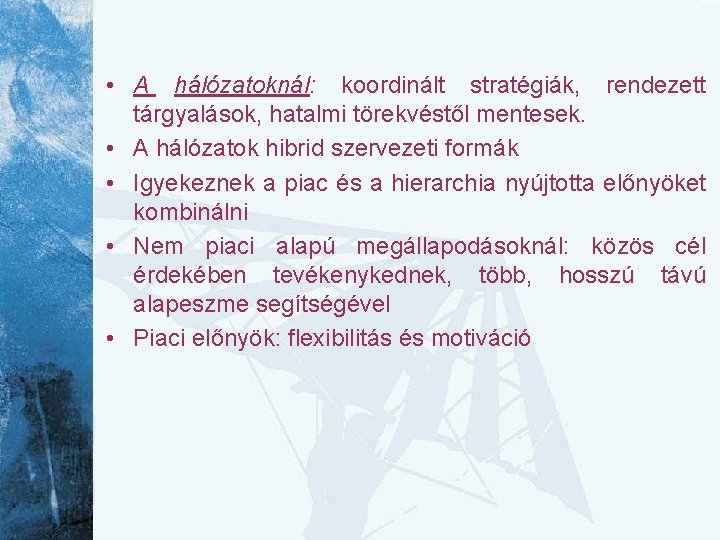 • A hálózatoknál: koordinált stratégiák, rendezett tárgyalások, hatalmi törekvéstől mentesek.
• A hálózatok hibrid szervezeti formák
• Igyekeznek a piac és a hierarchia nyújtotta előnyöket kombinálni
• Nem piaci alapú megállapodásoknál: közös cél érdekében tevékenykednek, több, hosszú távú alapeszme segítségével
• Piaci előnyök: flexibilitás és motiváció